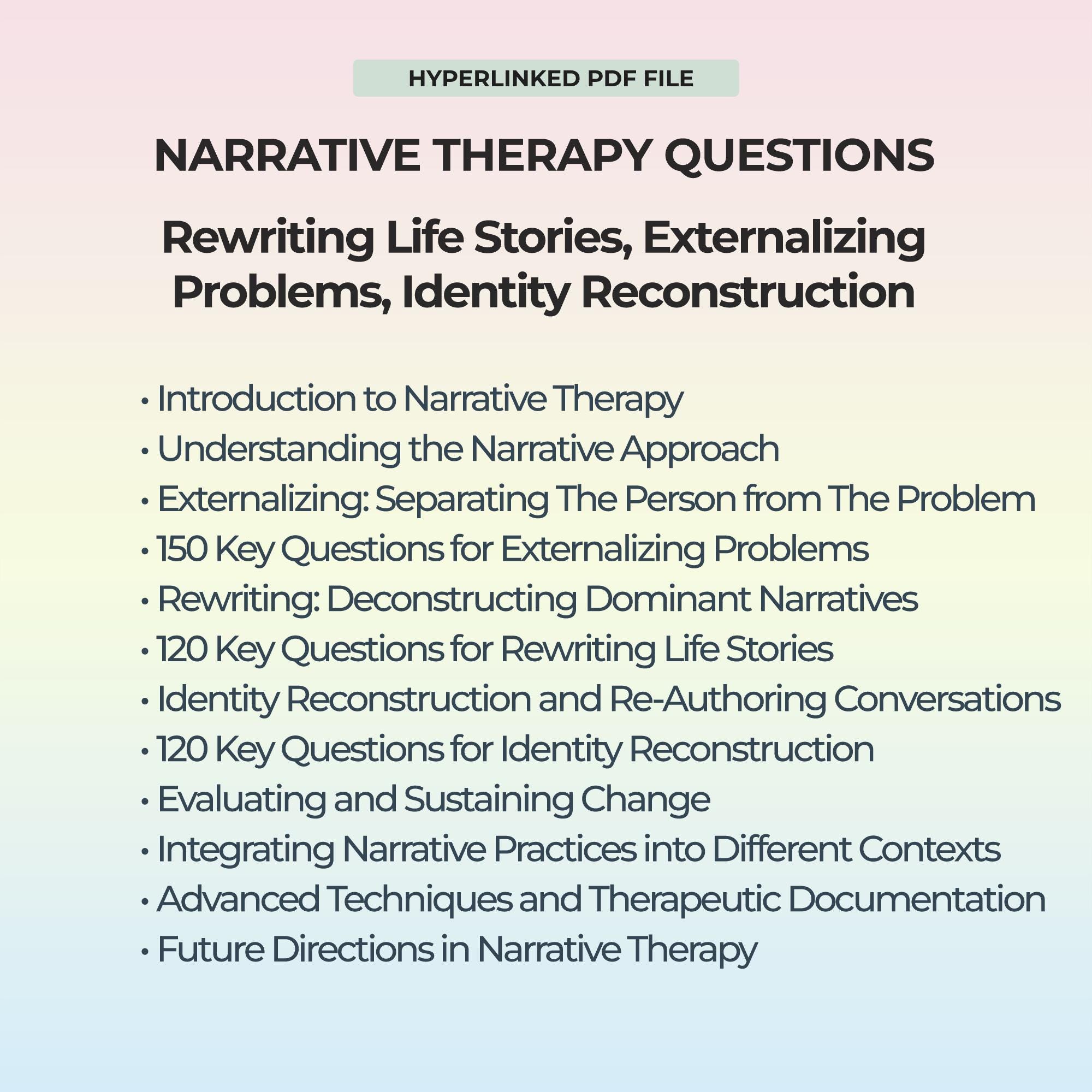 HYPERLINKED PDF FILE

NARRATIVE THERAPY QUESTIONS

Rewriting Life Stories, Externalizing Problems, Identity Reconstruction

• Introduction to Narrative Therapy
• Understanding the Narrative Approach
• Externalizing: Separating The Person from The Problem
• 150 Key Questions for Externalizing Problems
• Rewriting: Deconstructing Dominant Narratives
• 120 Key Questions for Rewriting Life Stories
• Identity Reconstruction and Re-Authoring Conversations
• 120 Key Questions for Identity Reconstruction
• Evaluating and Sustaining Change
• Integrating Narrative Practices into Different Contexts
• Advanced Techniques and Therapeutic Documentation
• Future Directions in Narrative Therapy